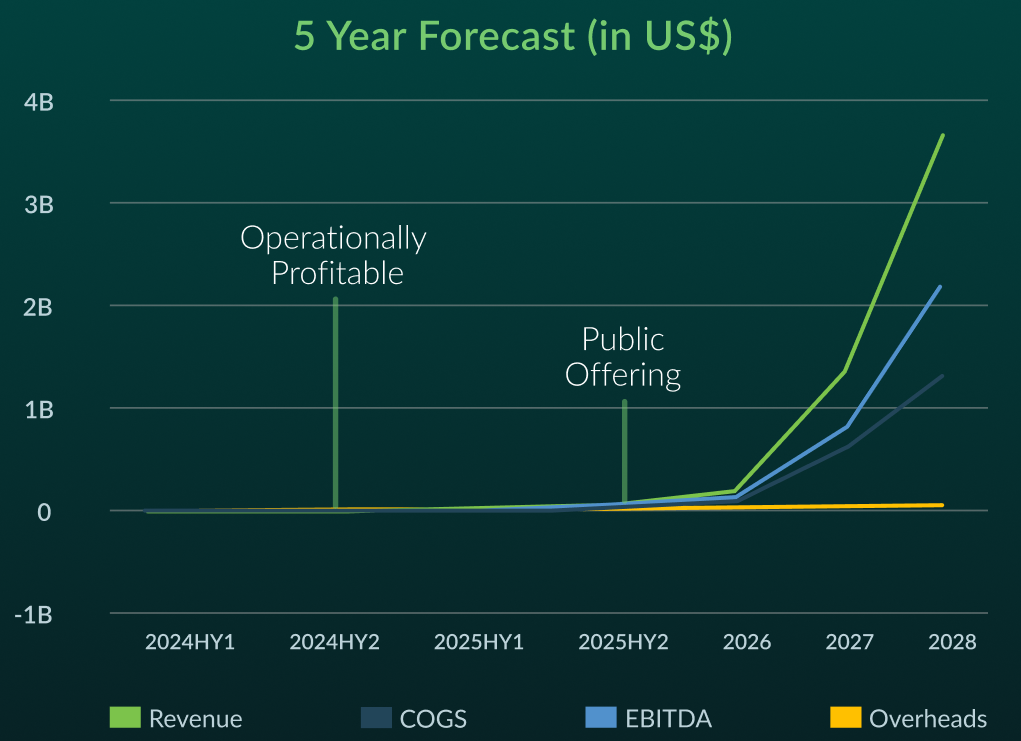 5 Year Forecast (in US$)

4B
3B
2B
1B
0
-1B

Operationally Profitable

Public Offering

2024HY1
2024HY2
2025HY1
2025HY2
2026
2027
2028

Revenue
COGS
EBITDA
Overheads